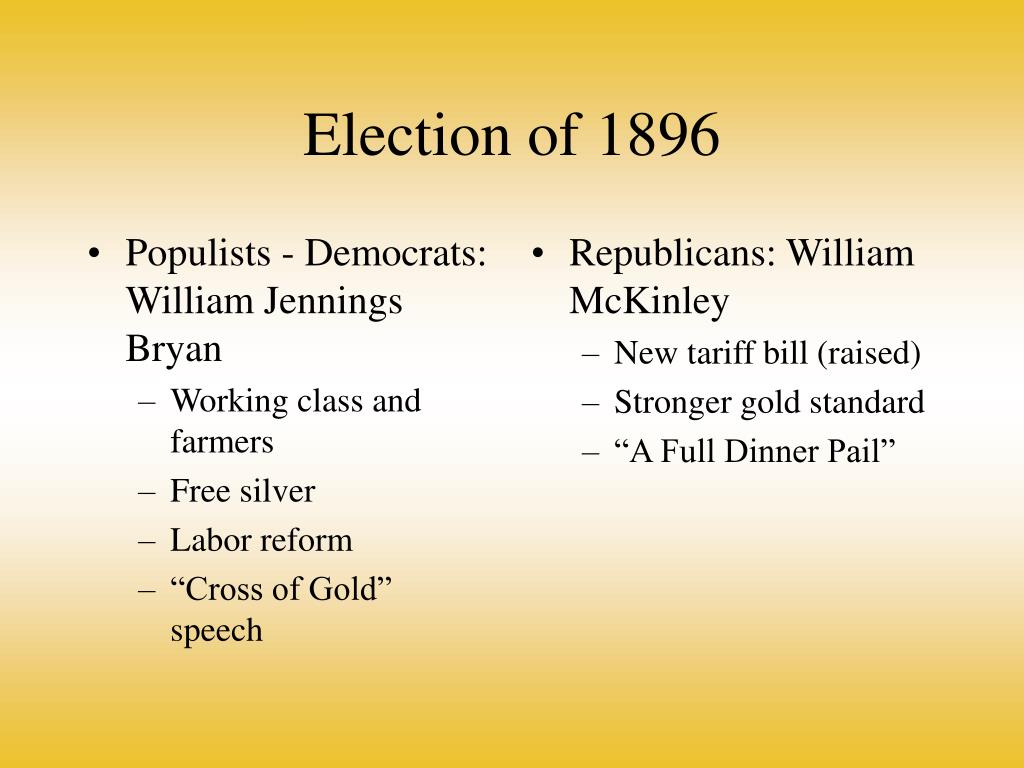 Election of 1896

• Populists - Democrats: William Jennings Bryan
  – Working class and farmers
  – Free silver
  – Labor reform
  – “Cross of Gold” speech

• Republicans: William McKinley
  – New tariff bill (raised)
  – Stronger gold standard
  – “A Full Dinner Pail”